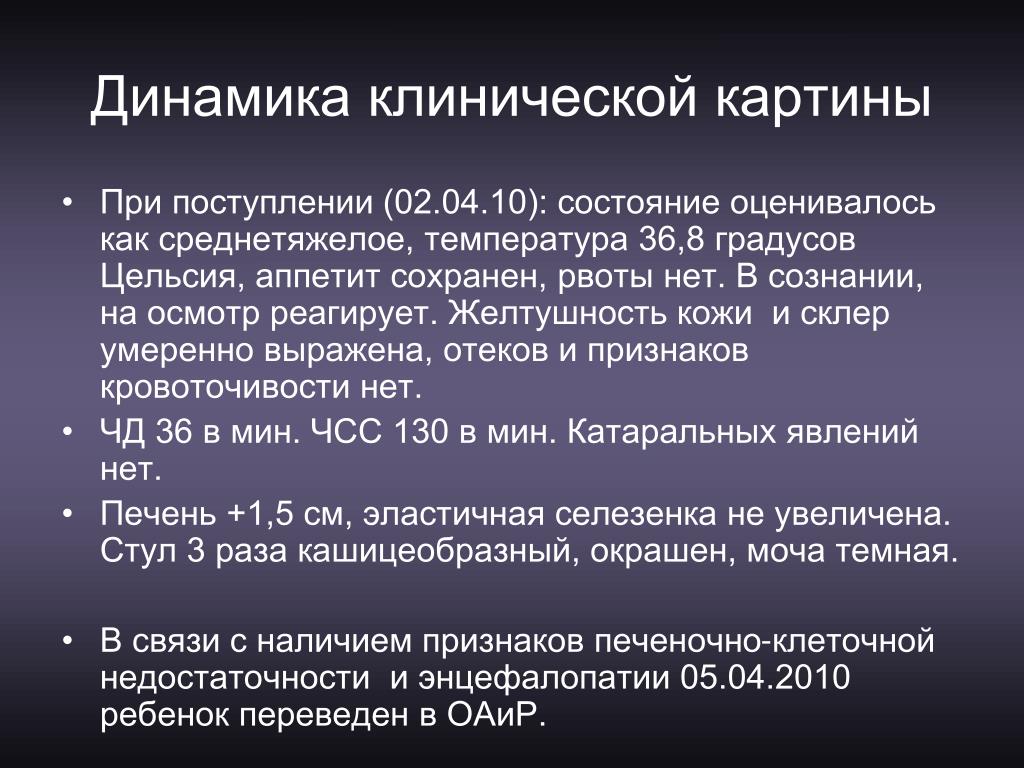 Динамика клинической картины

• При поступлении (02.04.10): состояние оценивалось как среднетяжелое, температура 36,8 градусов Цельсия, аппетит сохранен, рвоты нет. В сознании, на осмотр реагирует. Желтушность кожи и склер умеренно выражена, отеков и признаков кровоточивости нет.
• ЧД 36 в мин. ЧСС 130 в мин. Катаральных явлений нет.
• Печень +1,5 см, эластичная селезенка не увеличена. Стул 3 раза кашицеобразный, окрашен, моча темная.

• В связи с наличием признаков печеночно-клеточной недостаточности и энцефалопатии 05.04.2010 ребенок переведен в ОАиР.